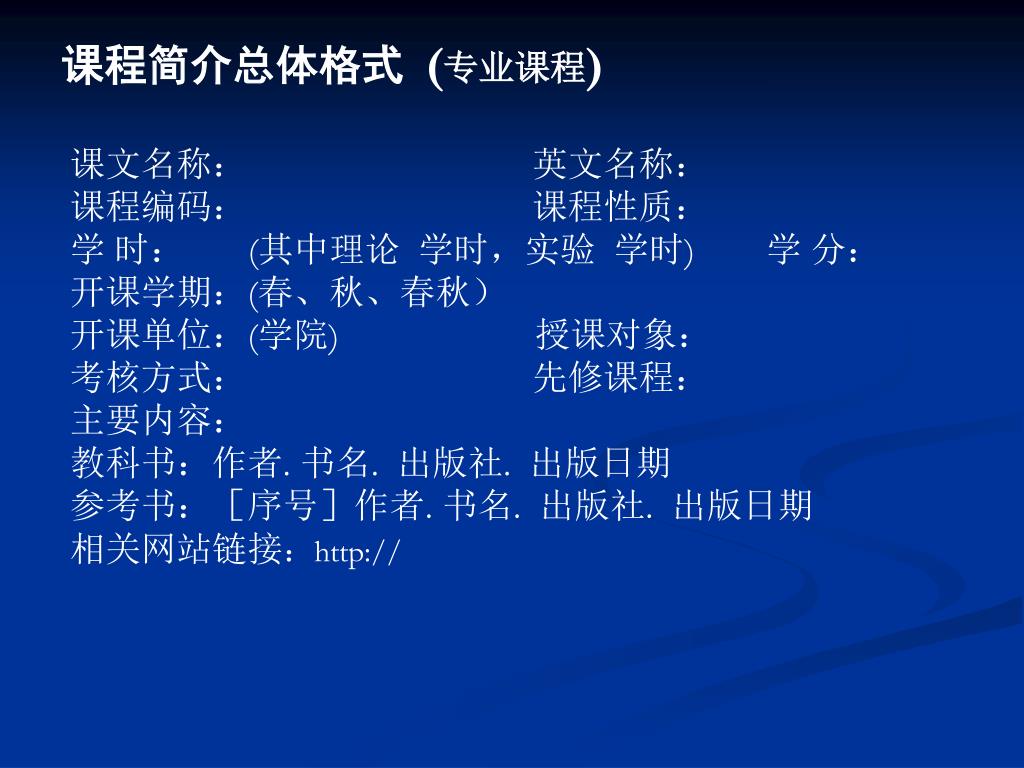 课程简介总体格式 (专业课程)

课文名称：　　　　　　　　英文名称：
课程编码：　　　　　　　　课程性质：
学 时：　　(其中理论 学时，实验 学时)　　学 分：
开课学期：(春、秋、春秋）
开课单位：(学院)　　　　　授课对象：
考核方式：　　　　　　　　先修课程：
主要内容：
教科书：作者. 书名. 出版社. 出版日期
参考书：［序号］作者. 书名. 出版社. 出版日期
相关网站链接：http://